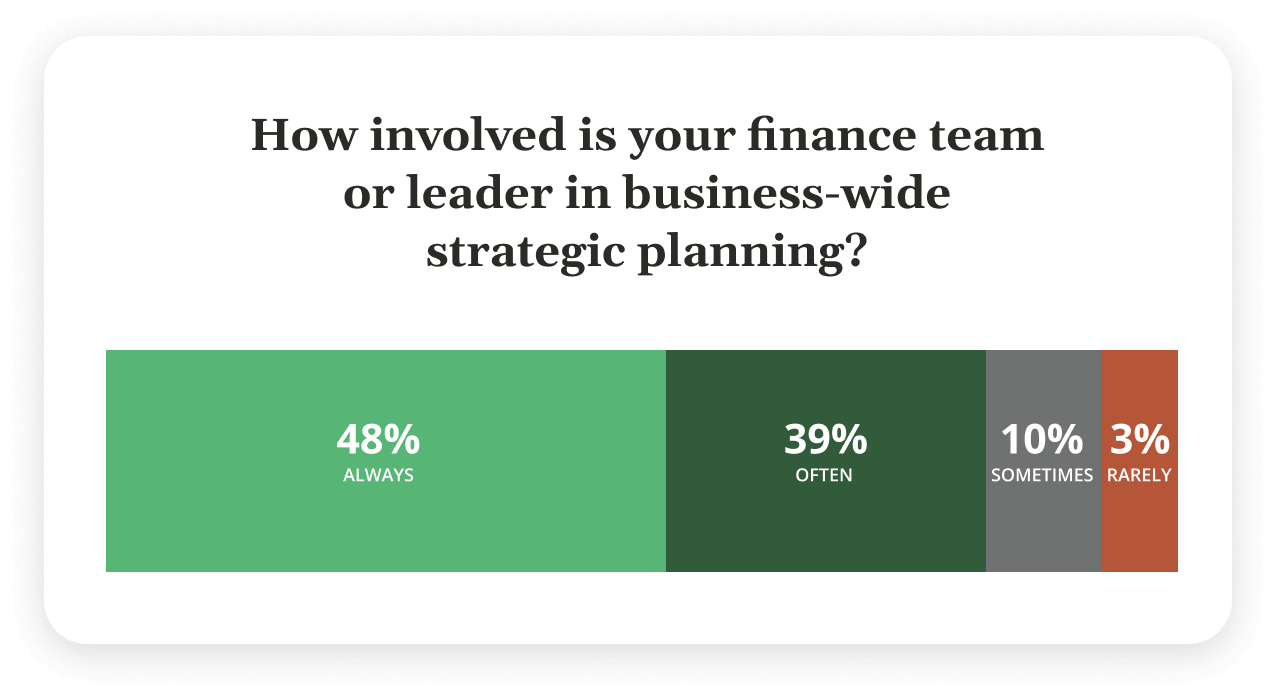 How involved is your finance team or leader in business-wide strategic planning?

48%
ALWAYS

39%
OFTEN

10%
SOMETIMES

3%
RARELY